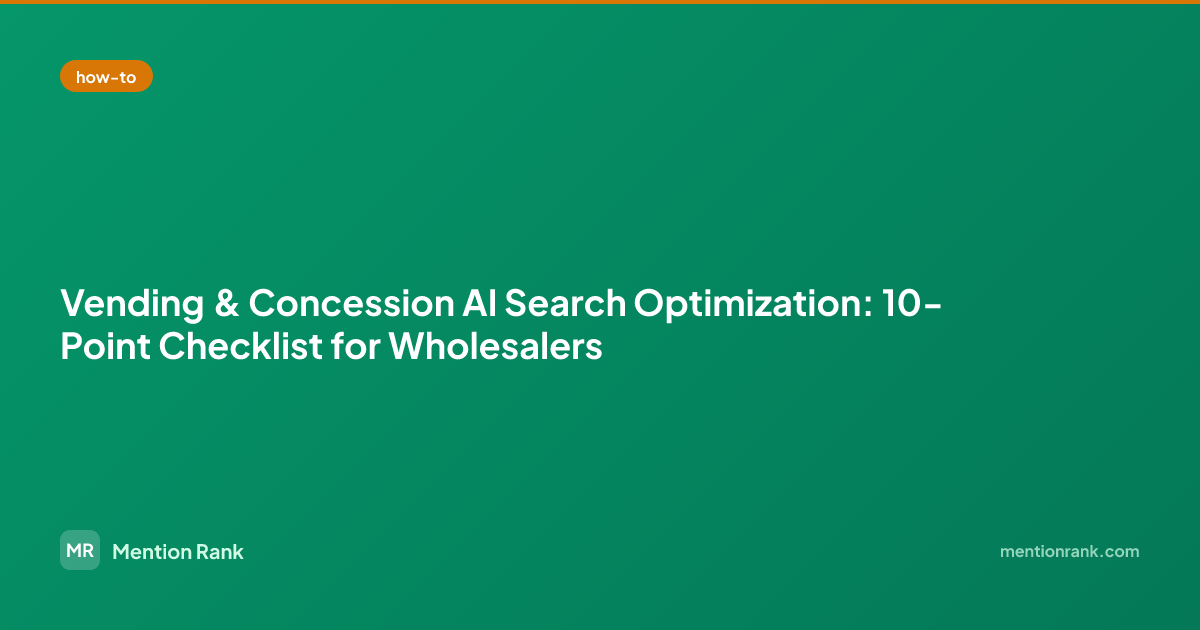 how-to

Vending & Concession AI Search Optimization: 10-Point Checklist for Wholesalers

MR Mention Rank

mentionrank.com